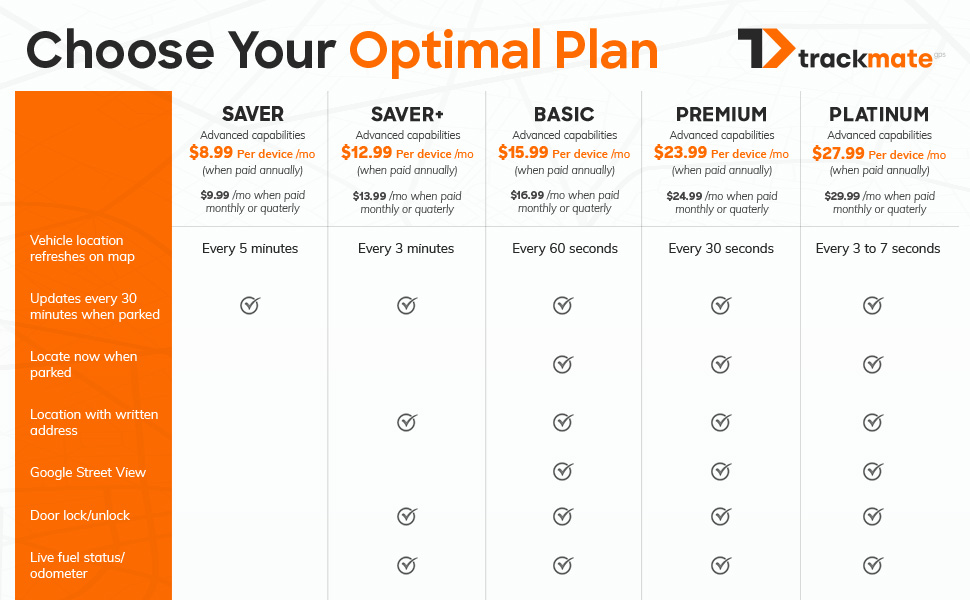 Choose Your Optimal Plan

trackmate gps

| | SAVER Advanced capabilities $8.99 Per device /mo (when paid annually) $9.99 /mo when paid monthly or quaterly | SAVER+ Advanced capabilities $12.99 Per device /mo (when paid annually) $13.99 /mo when paid monthly or quaterly | BASIC Advanced capabilities $15.99 Per device /mo (when paid annually) $16.99 /mo when paid monthly or quaterly | PREMIUM Advanced capabilities $23.99 Per device /mo (when paid annually) $24.99 /mo when paid monthly or quaterly | PLATINUM Advanced capabilities $27.99 Per device /mo (when paid annually) $29.99 /mo when paid monthly or quaterly |
|---|---|---|---|---|---|
| Vehicle location refreshes on map | Every 5 minutes | Every 3 minutes | Every 60 seconds | Every 30 seconds | Every 3 to 7 seconds |
| Updates every 30 minutes when parked | ✓ | ✓ | ✓ | ✓ | ✓ |
| Locate now when parked | | | ✓ | ✓ | ✓ |
| Location with written address | | ✓ | ✓ | ✓ | ✓ |
| Google Street View | | | ✓ | ✓ | ✓ |
| Door lock/unlock | | ✓ | ✓ | ✓ | ✓ |
| Live fuel status/ odometer | | ✓ | ✓ | ✓ | ✓ |